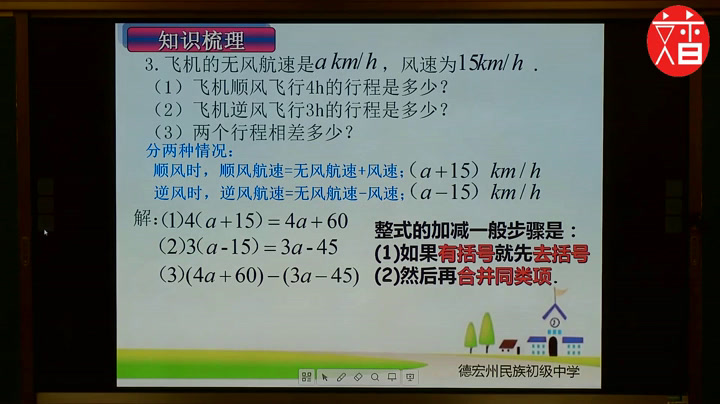 知识梳理

3. 飞机的无风航速是$a\ km/h$，风速为$15km/h$．

（1）飞机顺风飞行4h的行程是多少？

（2）飞机逆风飞行3h的行程是多少？

（3）两个行程相差多少？

分两种情况：

顺风时，顺风航速=无风航速+风速；$(a+15)\ km/h$

逆风时，逆风航速=无风航速-风速；$(a-15)\ km/h$

解：$(1)4(a+15)=4a+60$

$(2)3(a-15)=3a-45$

$(3)(4a+60)-(3a-45)$

整式的加减一般步骤是：
(1)如果有括号就先去括号
(2)然后再合并同类项.

德宏州民族初级中学